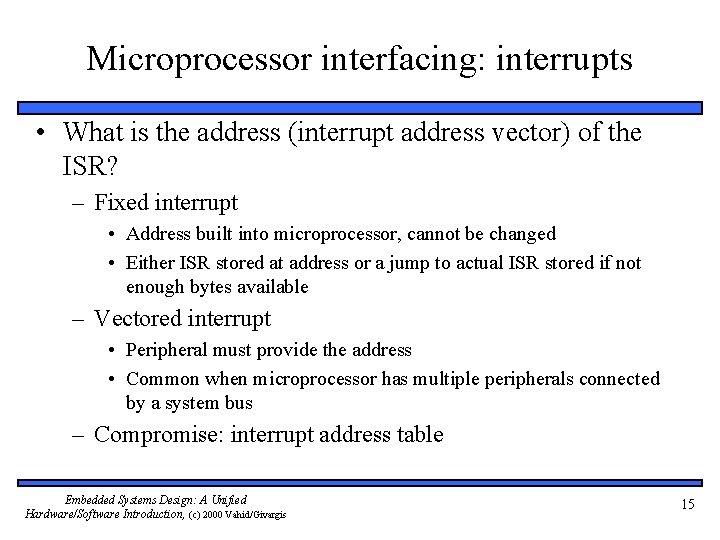 Microprocessor interfacing: interrupts

• What is the address (interrupt address vector) of the ISR?

– Fixed interrupt

• Address built into microprocessor, cannot be changed

• Either ISR stored at address or a jump to actual ISR stored if not enough bytes available

– Vectored interrupt

• Peripheral must provide the address

• Common when microprocessor has multiple peripherals connected by a system bus

– Compromise: interrupt address table

Embedded Systems Design: A Unified Hardware/Software Introduction, (c) 2000 Vahid/Givargis

15